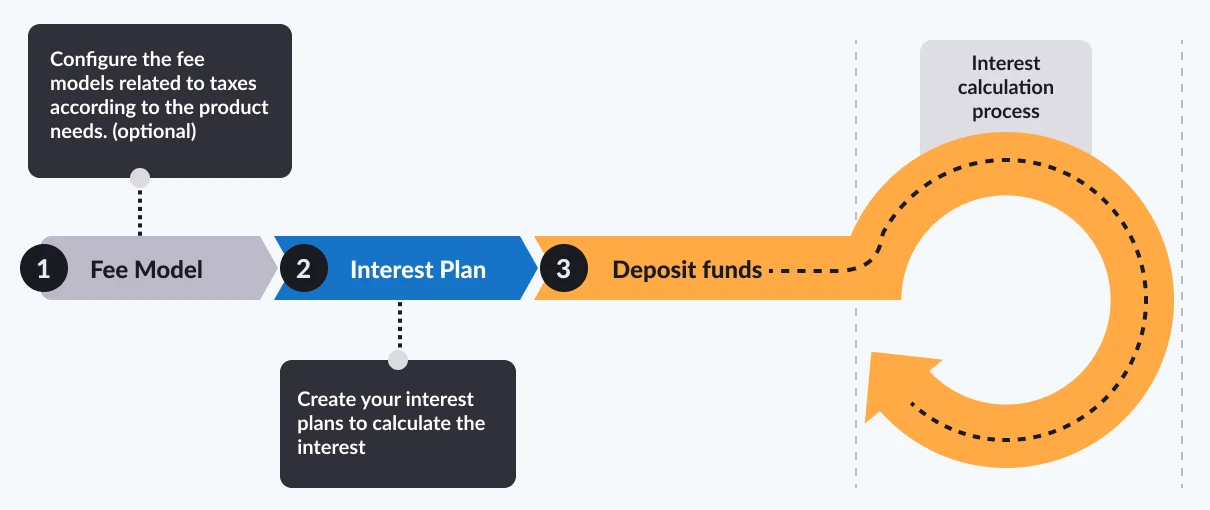 Configure the fee models related to taxes according to the product needs. (optional)

Interest calculation process

1 Fee Model

2 Interest Plan

3 Deposit funds

Create your interest plans to calculate the interest